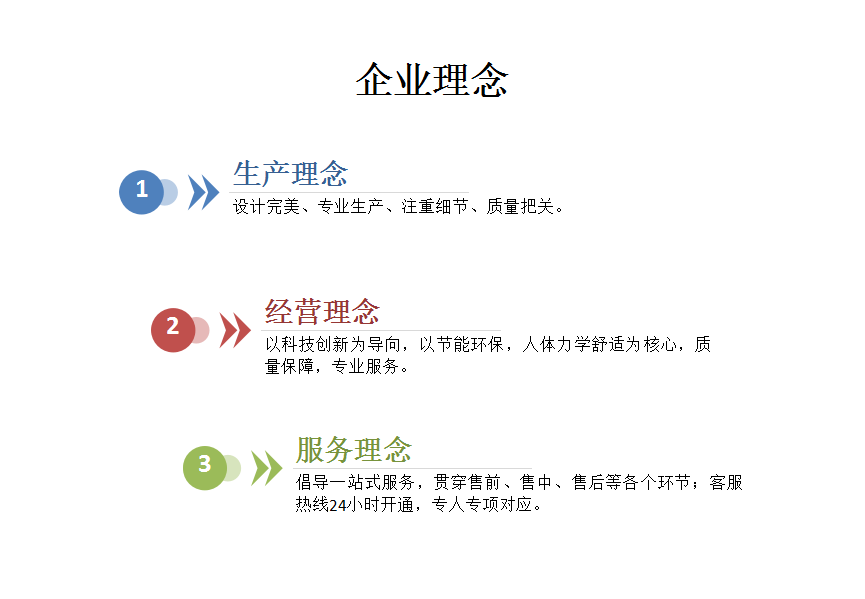 企业理念

1

生产理念

设计完美、专业生产、注重细节、质量把关。

2

经营理念

以科技创新为导向，以节能环保，人体力学舒适为核心，质量保障，专业服务。

3

服务理念

倡导一站式服务，贯穿售前、售中、售后等各个环节；客服热线24小时开通，专人专项对应。